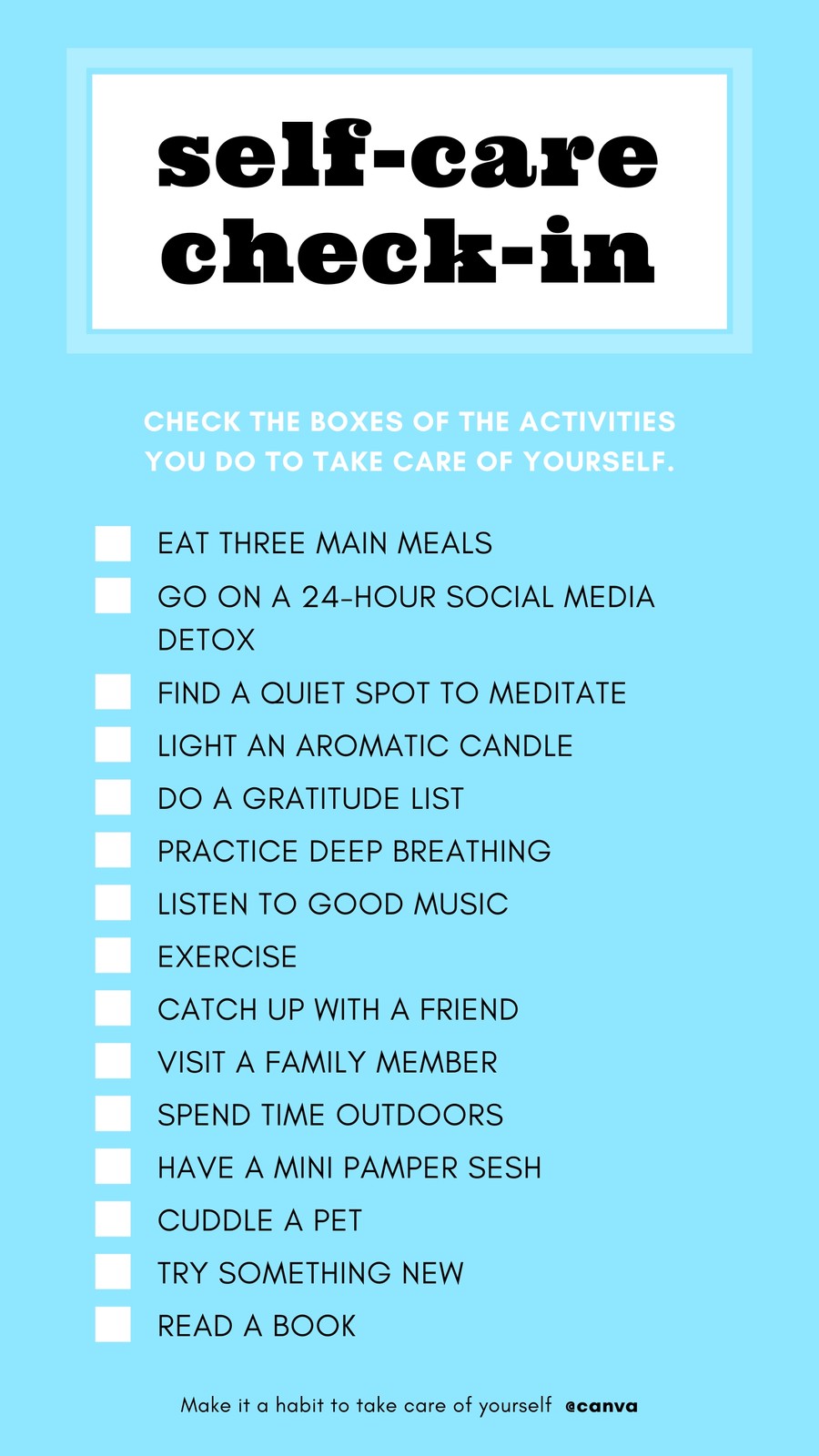 self-care check-in

CHECK THE BOXES OF THE ACTIVITIES YOU DO TO TAKE CARE OF YOURSELF.

EAT THREE MAIN MEALS
GO ON A 24-HOUR SOCIAL MEDIA DETOX
FIND A QUIET SPOT TO MEDITATE
LIGHT AN AROMATIC CANDLE
DO A GRATITUDE LIST
PRACTICE DEEP BREATHING
LISTEN TO GOOD MUSIC
EXERCISE
CATCH UP WITH A FRIEND
VISIT A FAMILY MEMBER
SPEND TIME OUTDOORS
HAVE A MINI PAMPER SESH
CUDDLE A PET
TRY SOMETHING NEW
READ A BOOK

Make it a habit to take care of yourself @canva